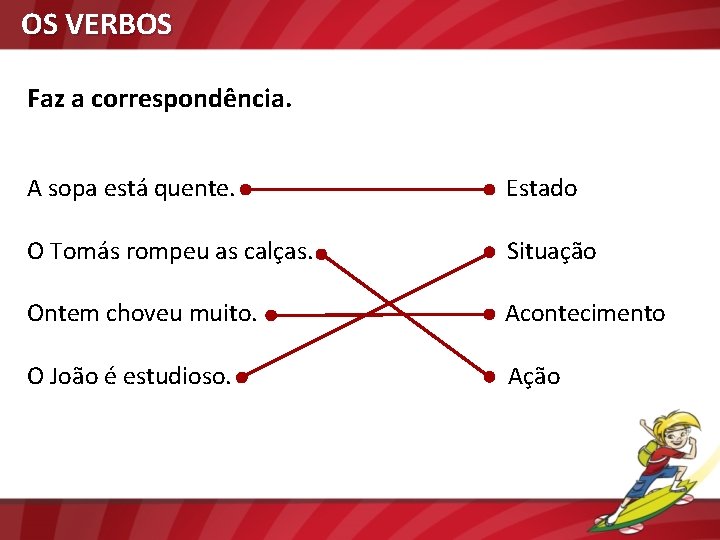 OS VERBOS

Faz a correspondência.

A sopa está quente.

O Tomás rompeu as calças.

Ontem choveu muito.

O João é estudioso.

Estado

Situação

Acontecimento

Ação